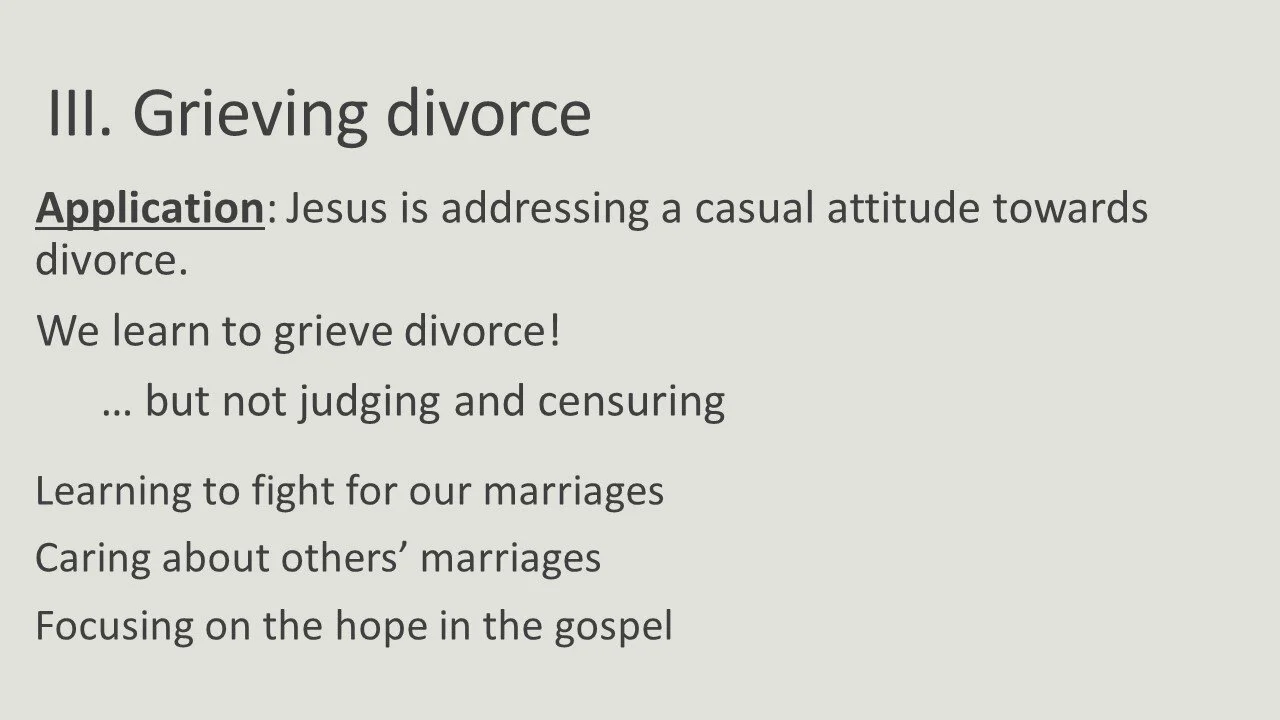 III. Grieving divorce

Application: Jesus is addressing a casual attitude towards divorce.

We learn to grieve divorce!

… but not judging and censuring

Learning to fight for our marriages

Caring about others’ marriages

Focusing on the hope in the gospel